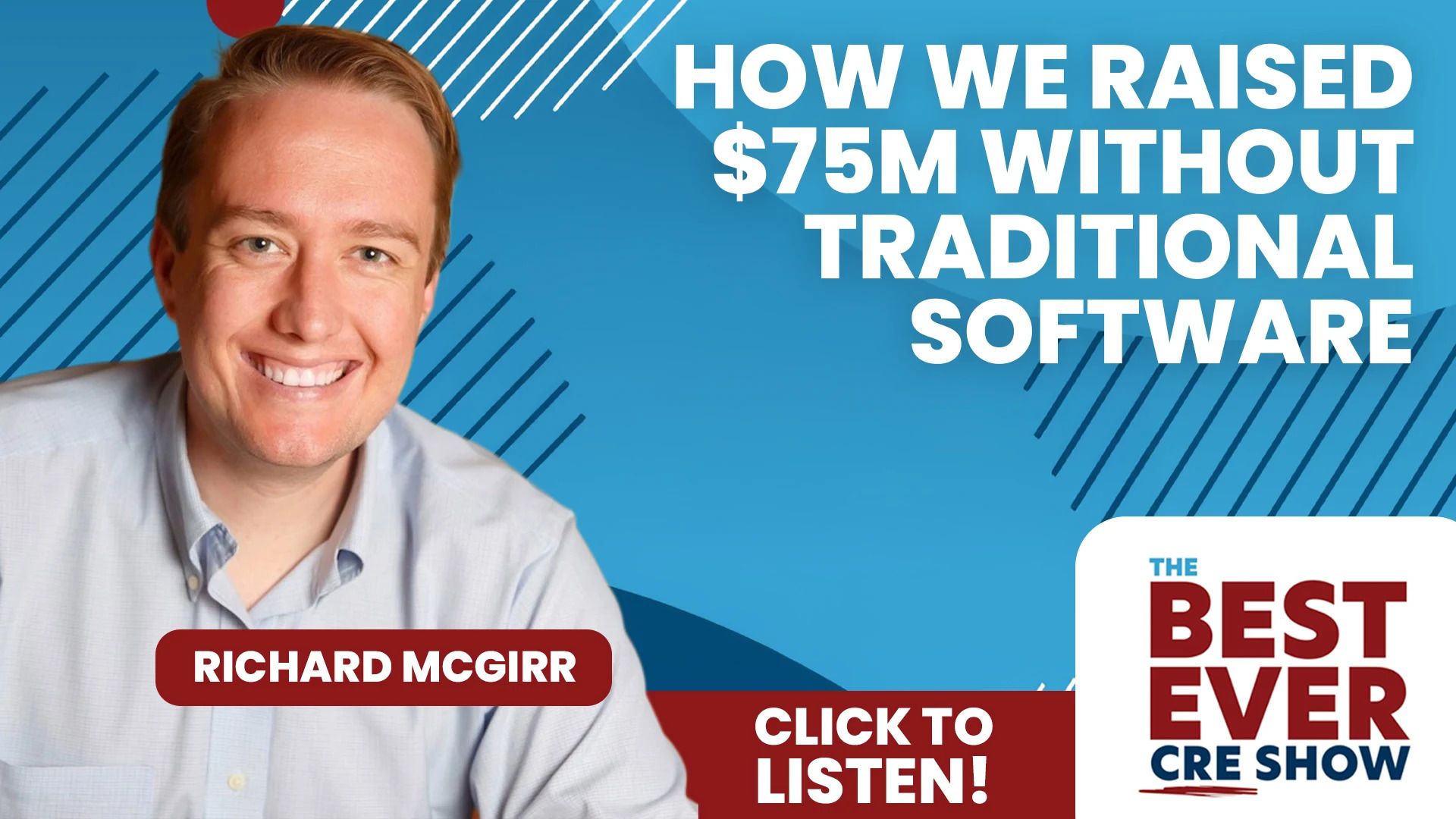 HOW WE RAISED \$75M WITHOUT TRADITIONAL SOFTWARE

RICHARD MCGIRR

CLICK TO LISTEN!

THE BEST EVER CRE SHOW